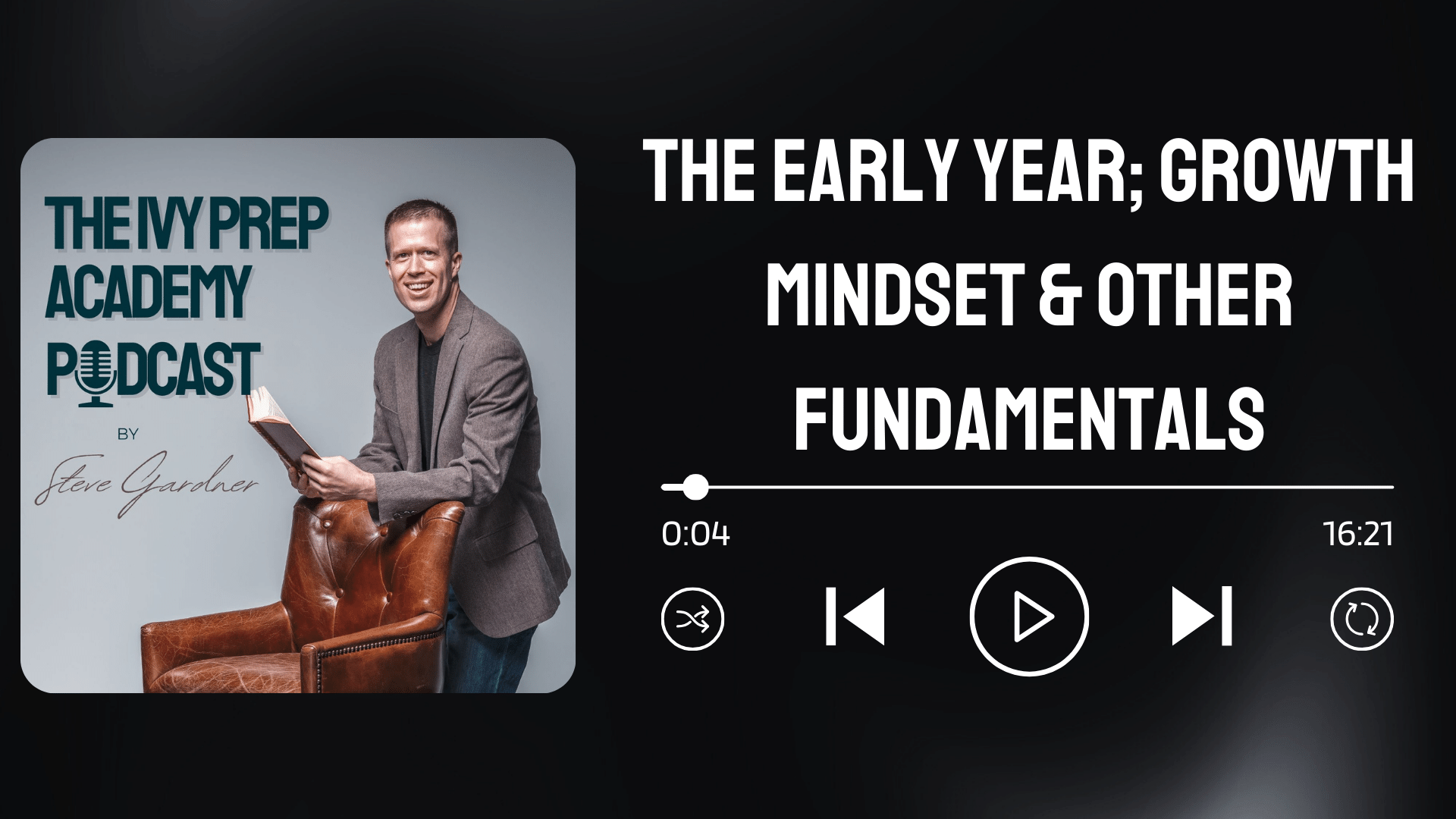 THE IVY PREP ACADEMY PODCAST

BY

Steve Gardner

THE EARLY YEAR; GROWTH MINDSET & OTHER FUNDAMENTALS

0:04

16:21